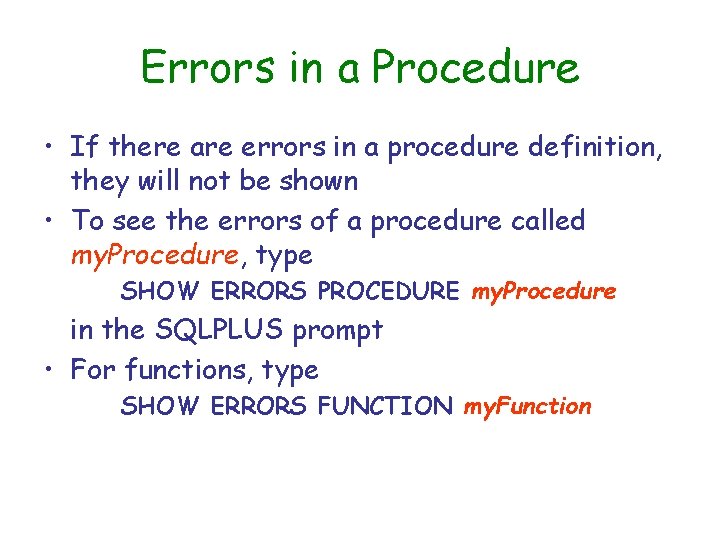 Errors in a Procedure

• If there are errors in a procedure definition, they will not be shown

• To see the errors of a procedure called myProcedure, type

SHOW ERRORS PROCEDURE myProcedure

in the SQLPLUS prompt

• For functions, type

SHOW ERRORS FUNCTION myFunction